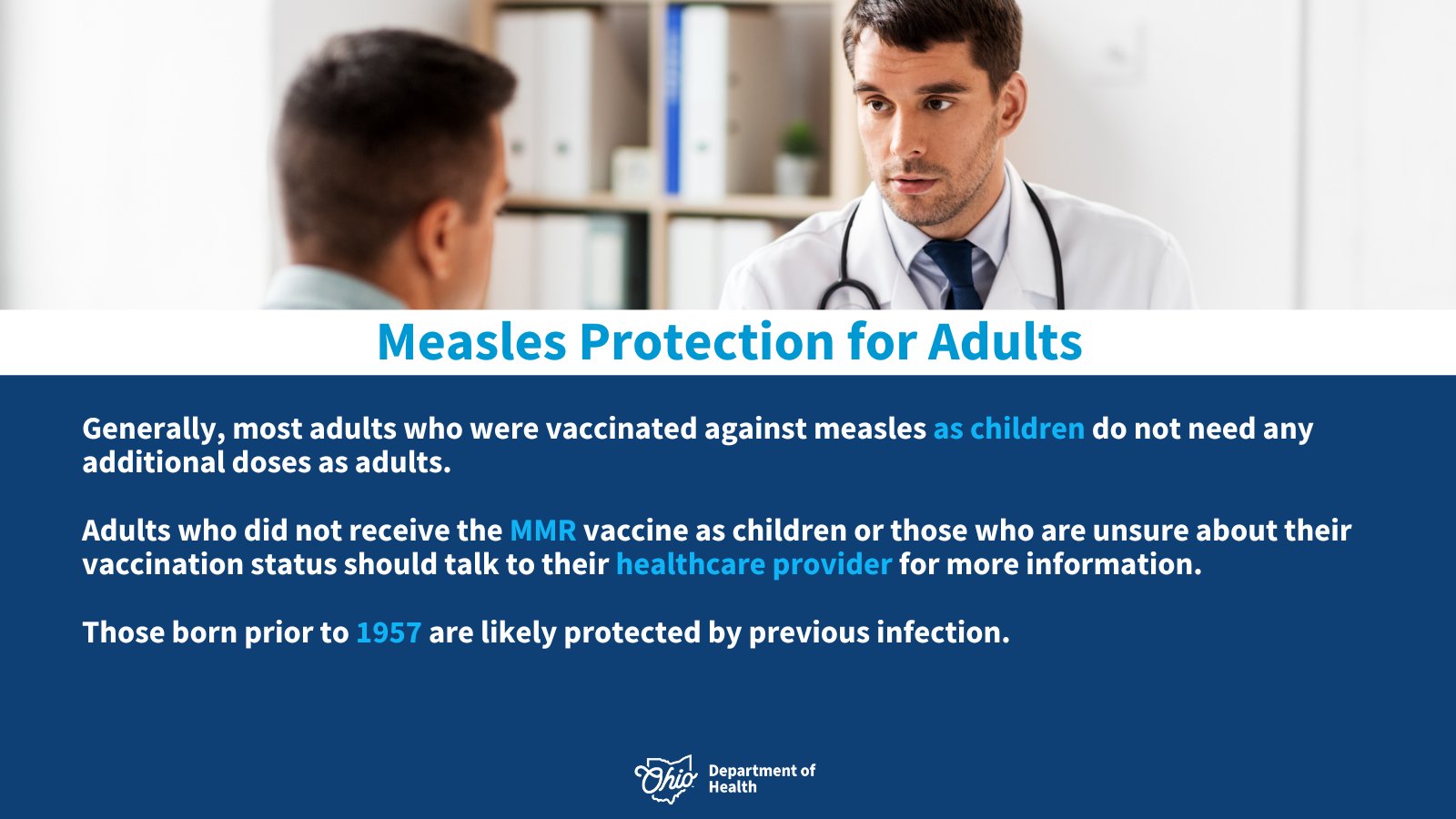 Measles Protection for Adults

Generally, most adults who were vaccinated against measles as children do not need any additional doses as adults.

Adults who did not receive the MMR vaccine as children or those who are unsure about their vaccination status should talk to their healthcare provider for more information.

Those born prior to 1957 are likely protected by previous infection.

Ohio Department of Health